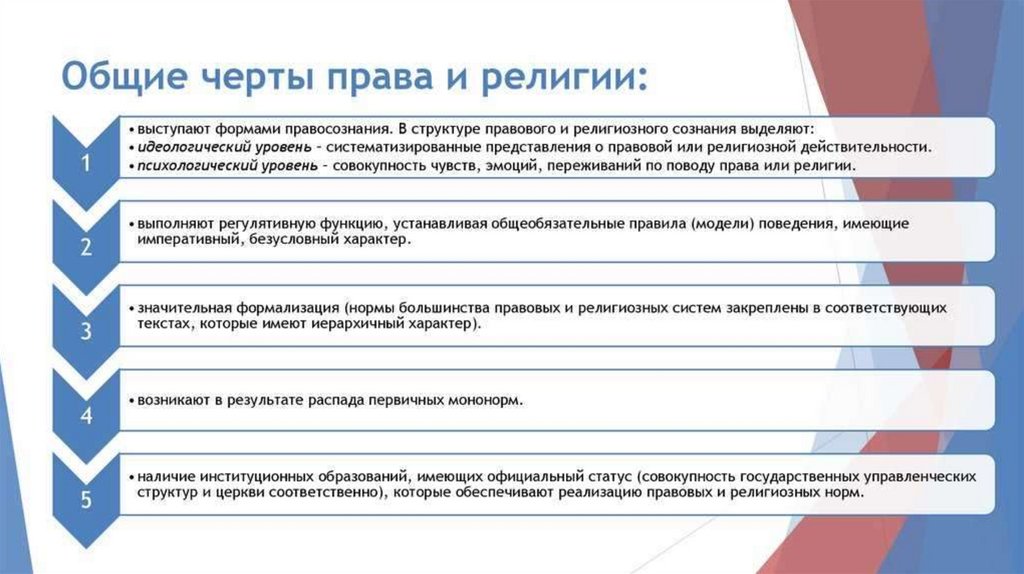 Общие черты права и религии:

1

• выступают формами правосознания. В структуре правового и религиозного сознания выделяют:
• идеологический уровень – систематизированные представления о правовой или религиозной действительности.
• психологический уровень – совокупность чувств, эмоций, переживаний по поводу права или религии.

2

• выполняют регулятивную функцию, устанавливая общеобязательные правила (модели) поведения, имеющие императивный, безусловный характер.

3

• значительная формализация (нормы большинства правовых и религиозных систем закреплены в соответствующих текстах, которые имеют иерархичный характер).

4

• возникают в результате распада первичных мононорм.

5

• наличие институционных образований, имеющих официальный статус (совокупность государственных управленческих структур и церкви соответственно), которые обеспечивают реализацию правовых и религиозных норм.